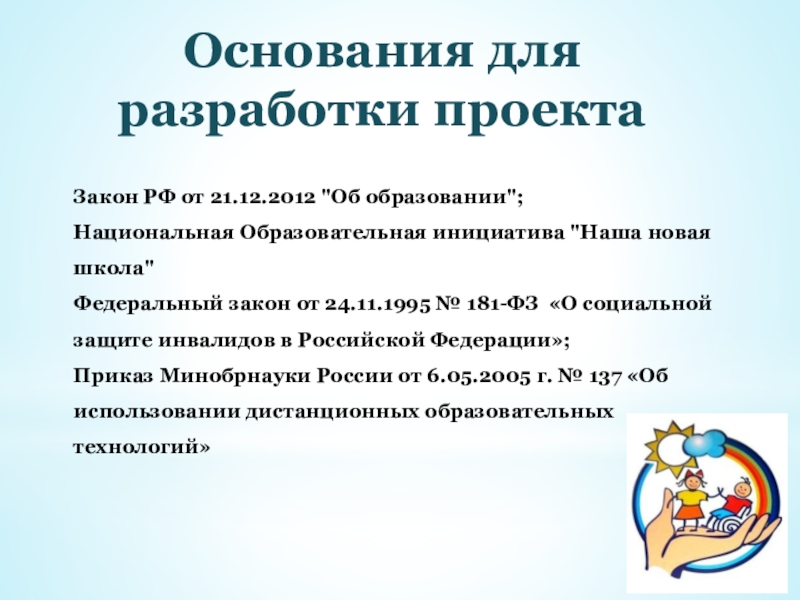 Основания для разработки проекта

Закон РФ от 21.12.2012 "Об образовании";

Национальная Образовательная инициатива "Наша новая школа"

Федеральный закон от 24.11.1995 № 181-ФЗ «О социальной защите инвалидов в Российской Федерации»;

Приказ Минобрнауки России от 6.05.2005 г. № 137 «Об использовании дистанционных образовательных технологий»